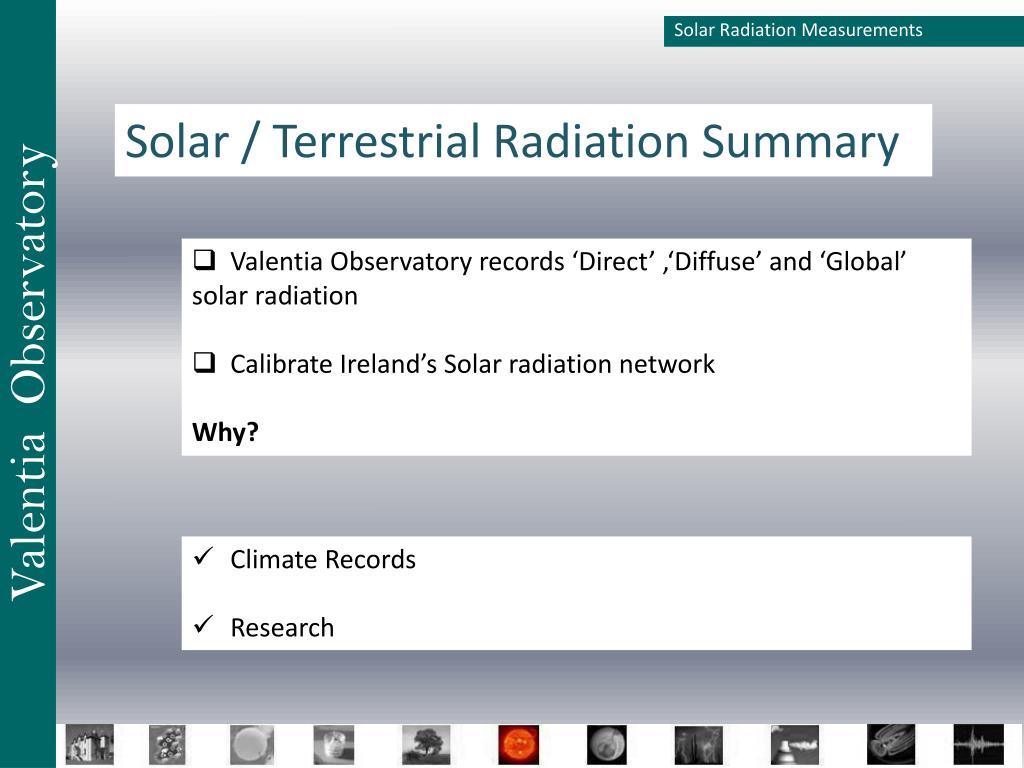 Valentia Observatory

Solar Radiation Measurements

Solar / Terrestrial Radiation Summary

❑ Valentia Observatory records ‘Direct’ ,‘Diffuse’ and ‘Global’ solar radiation

❑ Calibrate Ireland’s Solar radiation network

**Why?**

✓ Climate Records

✓ Research